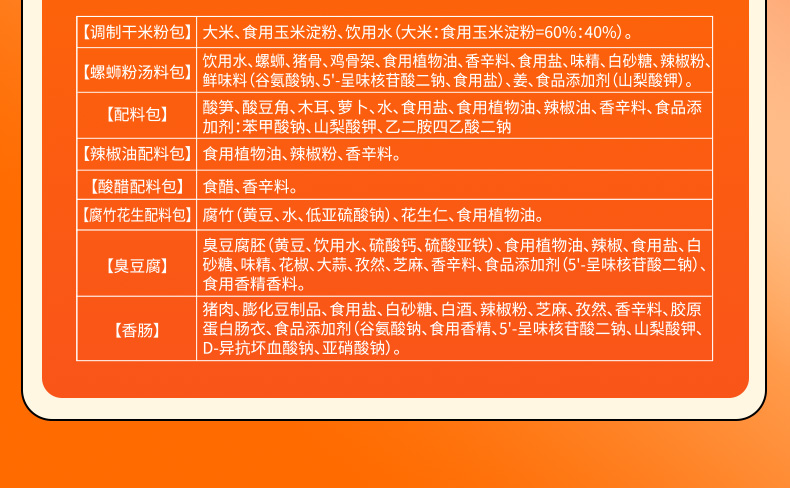 | 【调制干米粉包】 | 大米、食用玉米淀粉、饮用水（大米：食用玉米淀粉=60%：40%）。 |
|---|---|
| 【螺蛳粉汤料包】 | 饮用水、螺蛳、猪骨、鸡骨架、食用植物油、香辛料、食用盐、味精、白砂糖、辣椒粉、鲜味料（谷氨酸钠、5'-呈味核苷酸二钠、食用盐）、姜、食品添加剂（山梨酸钾）。 |
| 【配料包】 | 酸笋、酸豆角、木耳、萝卜、水、食用盐、食用植物油、辣椒油、香辛料、食品添加剂：苯甲酸钠、山梨酸钾、乙二胺四乙酸二钠 |
| 【辣椒油配料包】 | 食用植物油、辣椒粉、香辛料。 |
| 【酸醋配料包】 | 食醋、香辛料。 |
| 【腐竹花生配料包】 | 腐竹（黄豆、水、低亚硫酸钠）、花生仁、食用植物油。 |
| 【臭豆腐】 | 臭豆腐胚（黄豆、饮用水、硫酸钙、硫酸亚铁）、食用植物油、辣椒、食用盐、白砂糖、味精、花椒、大蒜、孜然、芝麻、香辛料、食品添加剂（5'-呈味核苷酸二钠）、食用香精香料。 |
| 【香肠】 | 猪肉、膨化豆制品、食用盐、白砂糖、白酒、辣椒粉、芝麻、孜然、香辛料、胶原蛋白肠衣、食品添加剂（谷氨酸钠、食用香精、5'-呈味核苷酸二钠、山梨酸钾、D-异抗坏血酸钠、亚硝酸钠）。 |